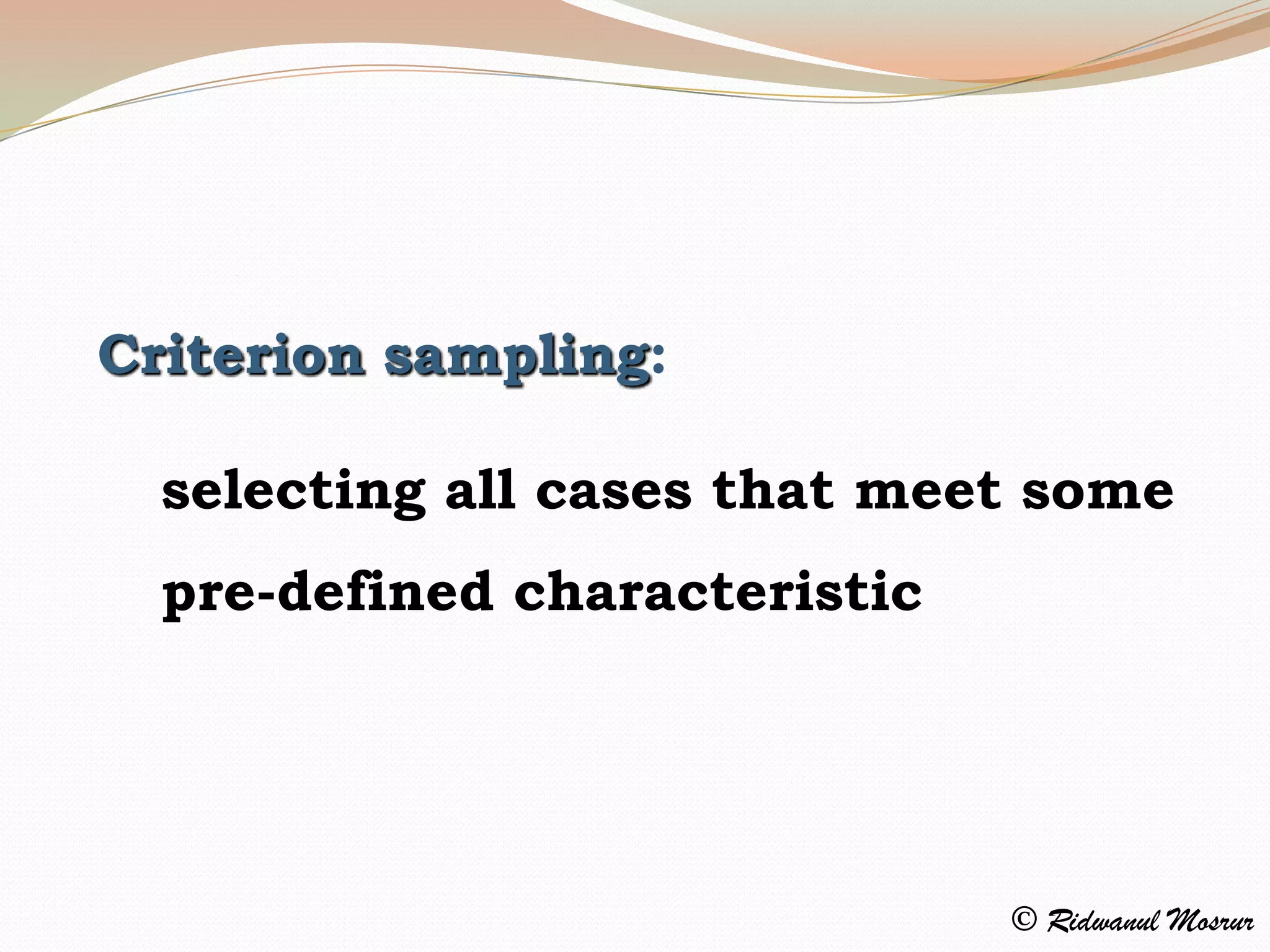 Criterion sampling:

selecting all cases that meet some pre-defined characteristic

© Ridwanul Mosrur